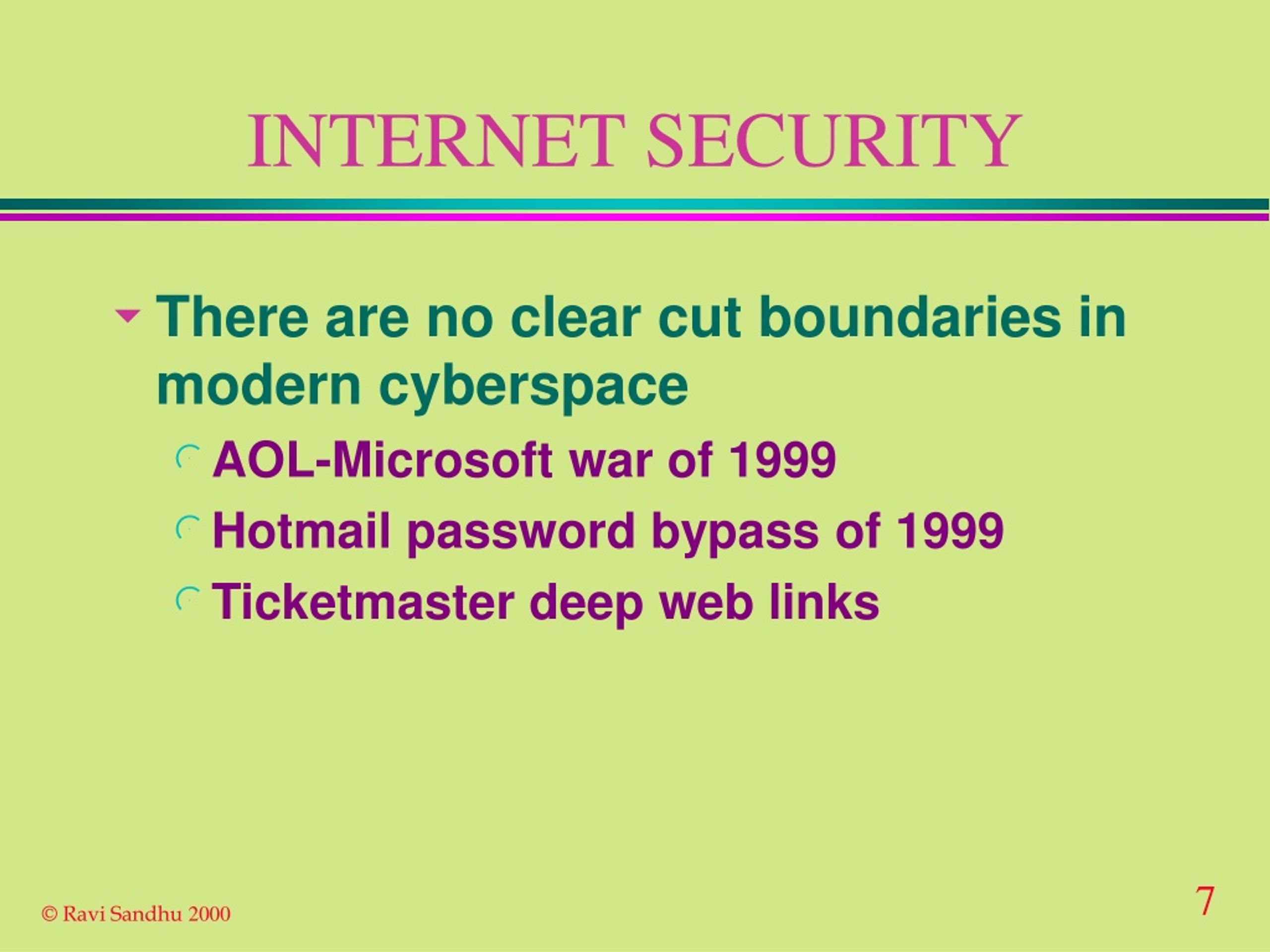 INTERNET SECURITY

There are no clear cut boundaries in modern cyberspace

AOL-Microsoft war of 1999

Hotmail password bypass of 1999

Ticketmaster deep web links

© Ravi Sandhu 2000

7